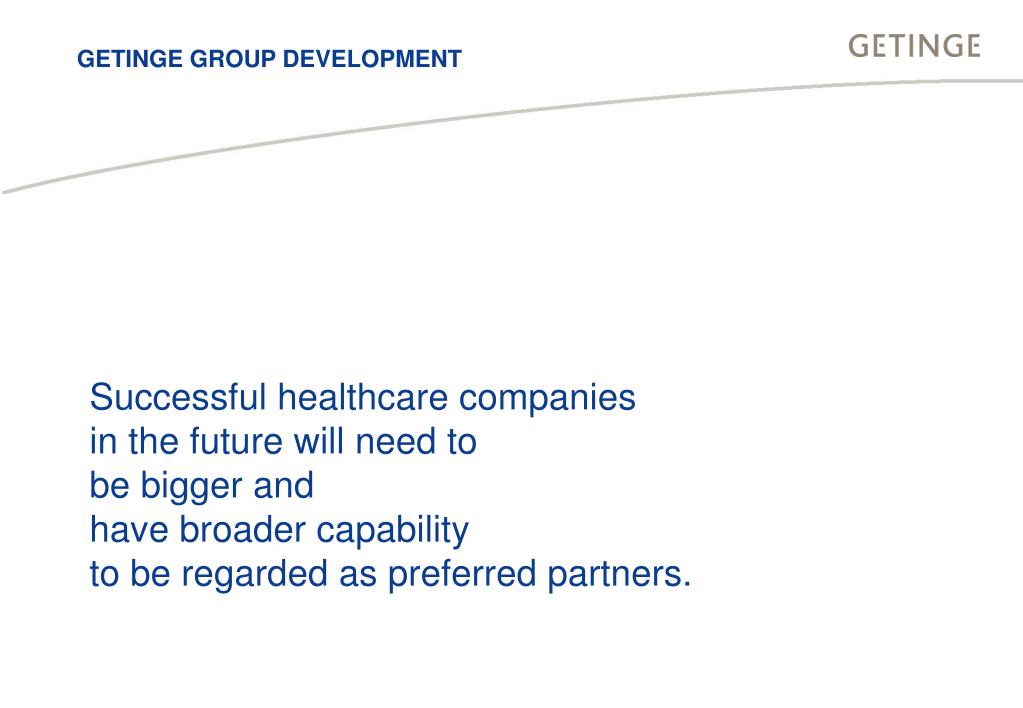 GETINGE GROUP DEVELOPMENT

GETINGE

Successful healthcare companies
in the future will need to
be bigger and
have broader capability
to be regarded as preferred partners.